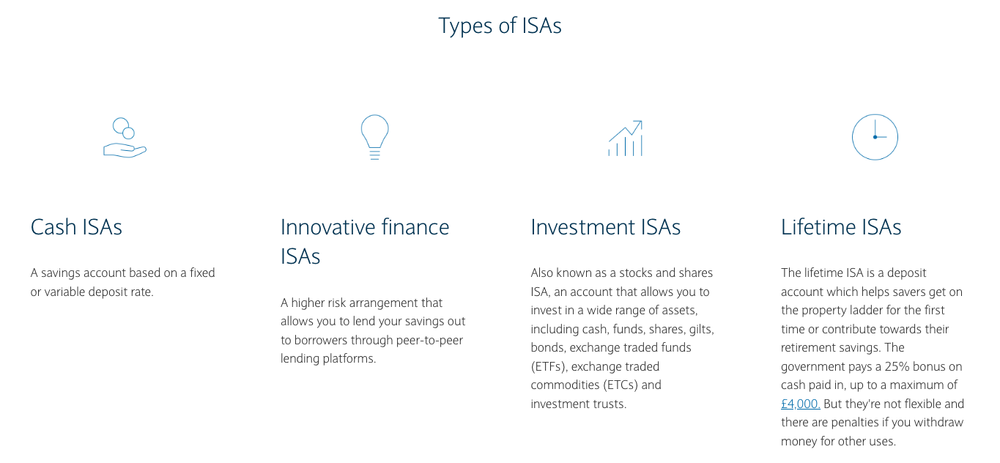 Types of ISAs

Cash ISAs

A savings account based on a fixed or variable deposit rate.

Innovative finance ISAs

A higher risk arrangement that allows you to lend your savings out to borrowers through peer-to-peer lending platforms.

Investment ISAs

Also known as a stocks and shares ISA, an account that allows you to invest in a wide range of assets, including cash, funds, shares, gilts, bonds, exchange traded funds (ETFs), exchange traded commodities (ETCs) and investment trusts.

Lifetime ISAs

The lifetime ISA is a deposit account which helps savers get on the property ladder for the first time or contribute towards their retirement savings. The government pays a 25% bonus on cash paid in, up to a maximum of £4,000. But they're not flexible and there are penalties if you withdraw money for other uses.